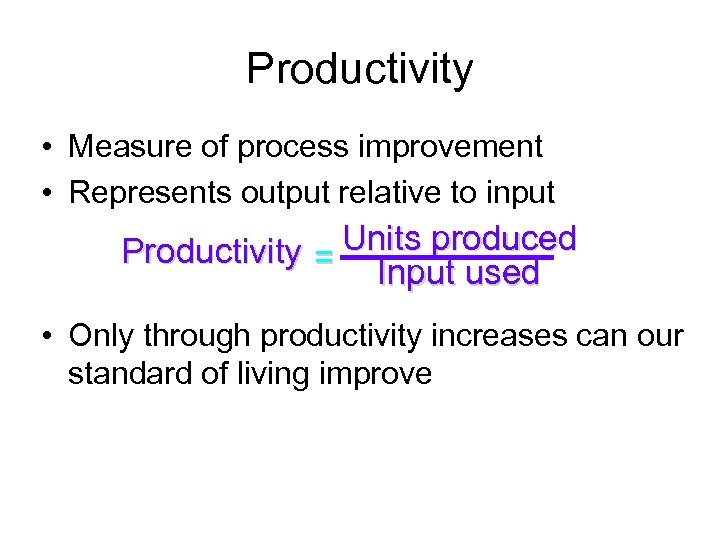 Productivity

• Measure of process improvement
• Represents output relative to input

$\text{Productivity} = \frac{\text{Units produced}}{\text{Input used}}$

• Only through productivity increases can our standard of living improve